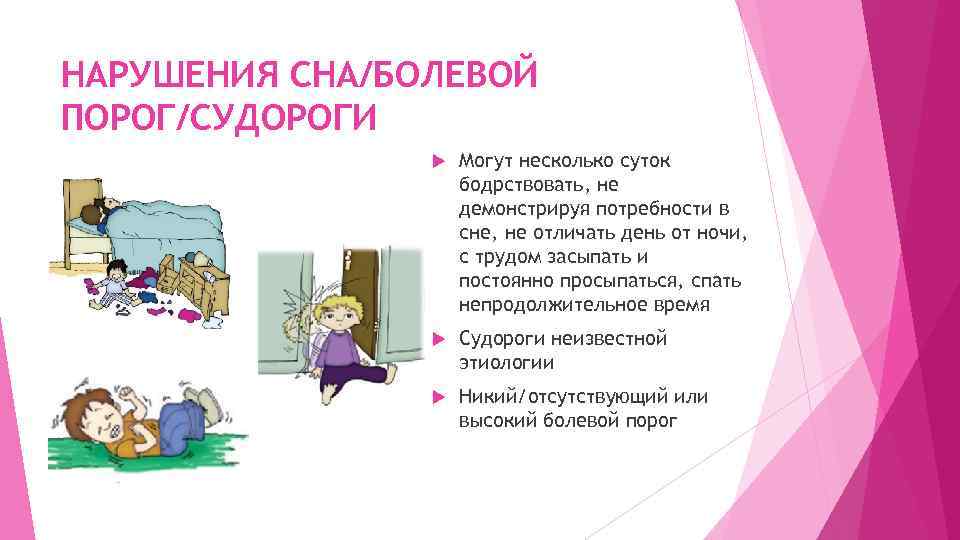 НАРУШЕНИЯ СНА/БОЛЕВОЙ ПОРОГ/СУДОРОГИ

Могут несколько суток бодрствовать, не демонстрируя потребности в сне, не отличать день от ночи, с трудом засыпать и постоянно просыпаться, спать непродолжительное время

Судороги неизвестной этиологии

Никий/отсутствующий или высокий болевой порог